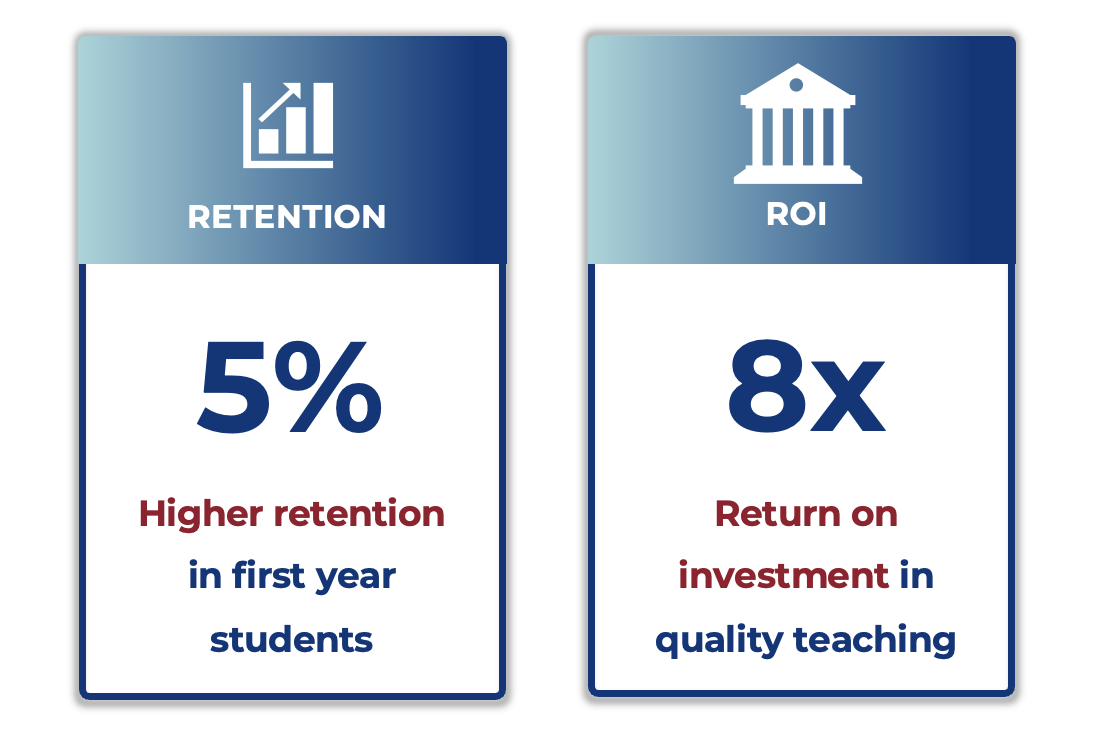 RETENTION

5%

Higher retention in first year students

ROI

8x

Return on investment in quality teaching